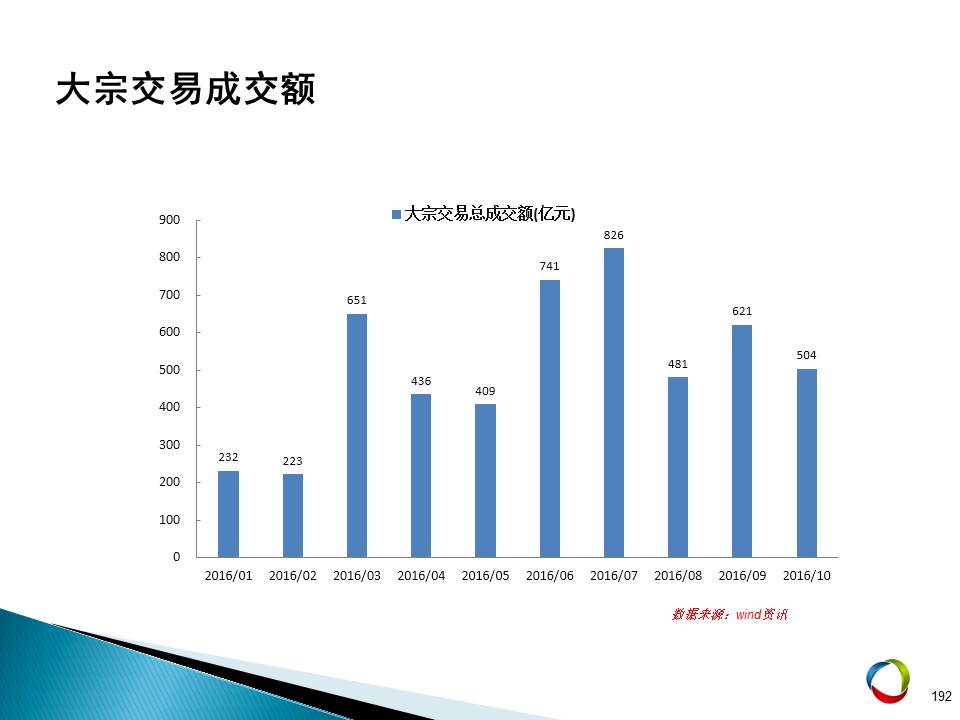 大宗交易成交额

大宗交易总成交额(亿元)

900
800
700
600
500
400
300
200
100
0

232
223
651
436
409
741
826
481
621
504

2016/01 2016/02 2016/03 2016/04 2016/05 2016/06 2016/07 2016/08 2016/09 2016/10

数据来源：wind资讯

192